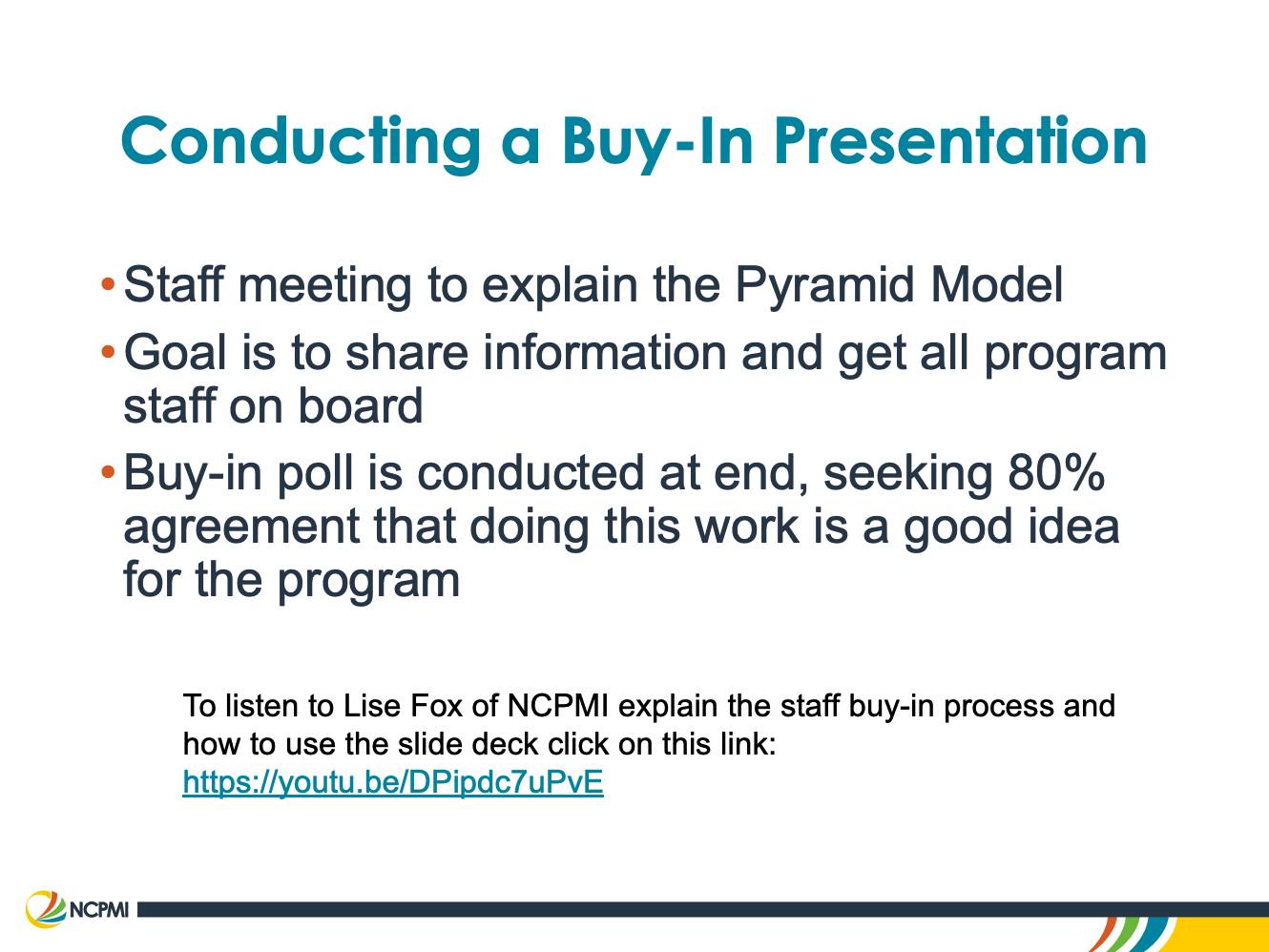 Conducting a Buy-In Presentation

• Staff meeting to explain the Pyramid Model
• Goal is to share information and get all program staff on board
• Buy-in poll is conducted at end, seeking 80% agreement that doing this work is a good idea for the program

To listen to Lise Fox of NCPMI explain the staff buy-in process and how to use the slide deck click on this link: https://youtu.be/DPipdc7uPvE

NCPMI